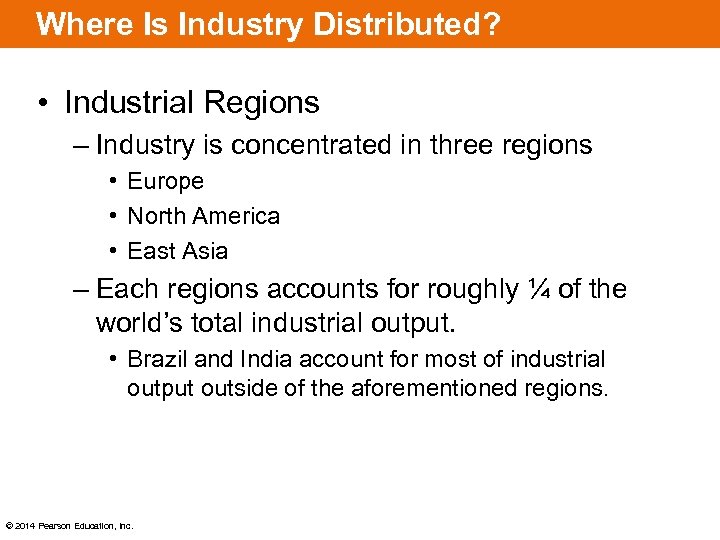 Where Is Industry Distributed?

• Industrial Regions

– Industry is concentrated in three regions

• Europe

• North America

• East Asia

– Each regions accounts for roughly ¼ of the world's total industrial output.

• Brazil and India account for most of industrial output outside of the aforementioned regions.

© 2014 Pearson Education, Inc.